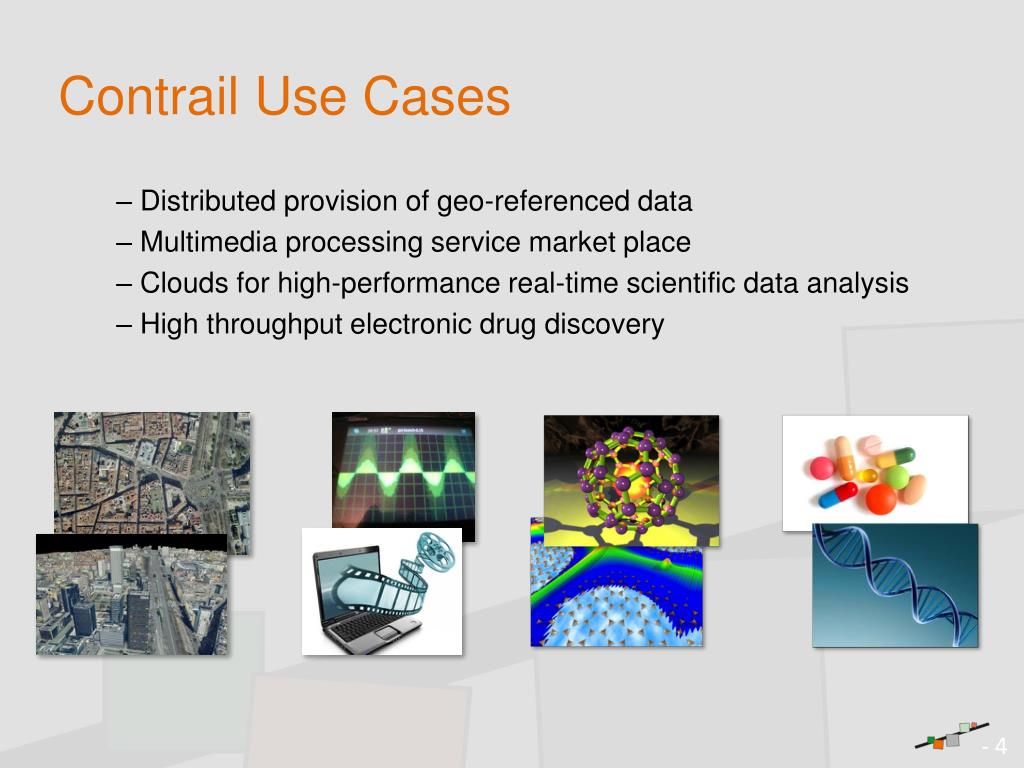 Contrail Use Cases

– Distributed provision of geo-referenced data
– Multimedia processing service market place
– Clouds for high-performance real-time scientific data analysis
– High throughput electronic drug discovery

- 4